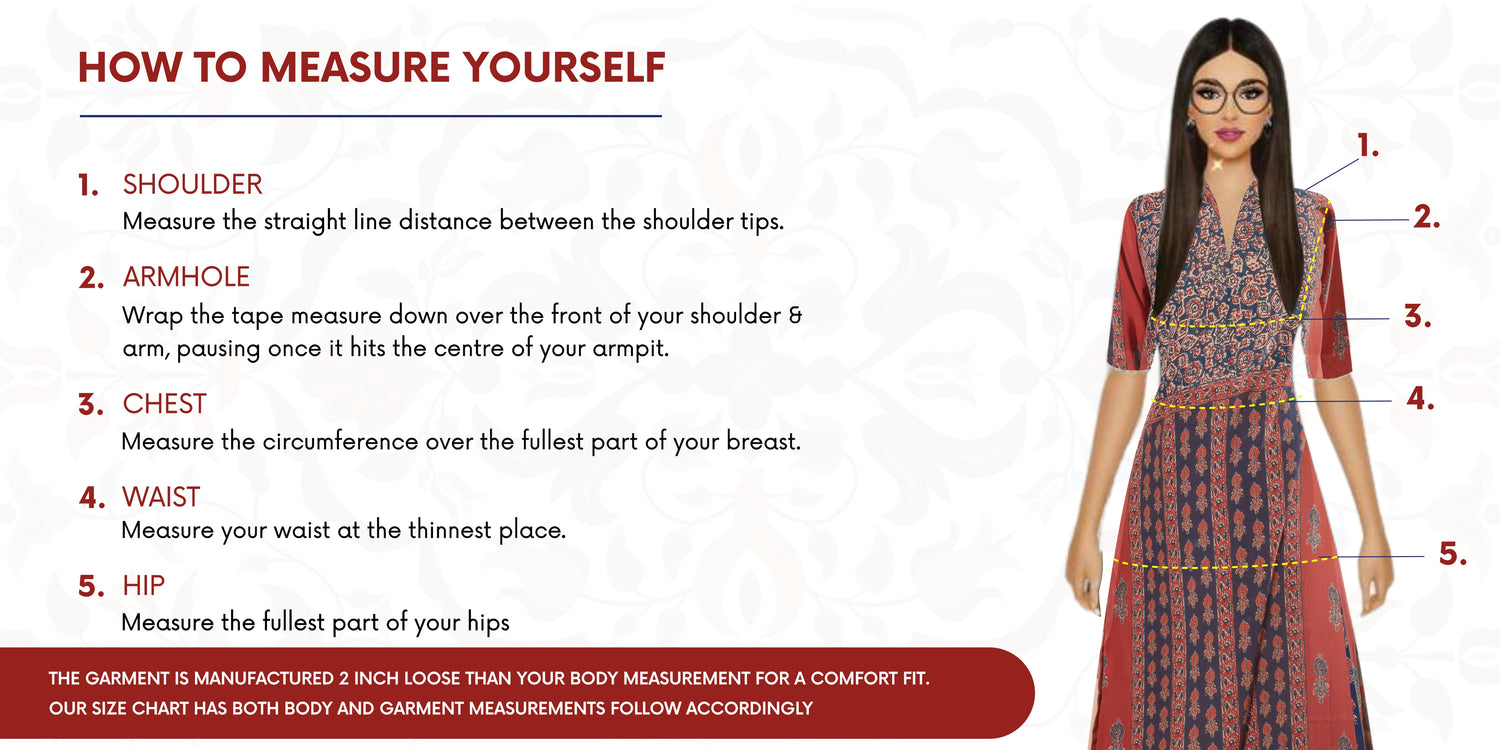 HOW TO MEASURE YOURSELF

1. SHOULDER
Measure the straight line distance between the shoulder tips.

2. ARMHOLE
Wrap the tape measure down over the front of your shoulder & arm, pausing once it hits the centre of your armpit.

3. CHEST
Measure the circumference over the fullest part of your breast.

4. WAIST
Measure your waist at the thinnest place.

5. HIP
Measure the fullest part of your hips

THE GARMENT IS MANUFACTURED 2 INCH LOOSE THAN YOUR BODY MEASUREMENT FOR A COMFORT FIT.
OUR SIZE CHART HAS BOTH BODY AND GARMENT MEASUREMENTS FOLLOW ACCORDINGLY

1.
2.
3.
4.
5.